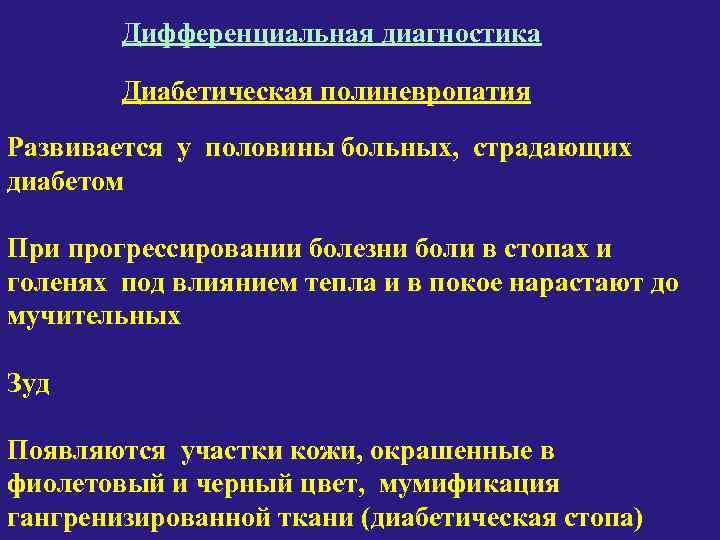 Дифференциальная диагностика

Диабетическая полиневропатия

Развивается у половины больных, страдающих диабетом

При прогрессировании болезни боли в стопах и голенях под влиянием тепла и в покое нарастают до мучительных

Зуд

Появляются участки кожи, окрашенные в фиолетовый и черный цвет, мумификация гангренизированной ткани (диабетическая стопа)